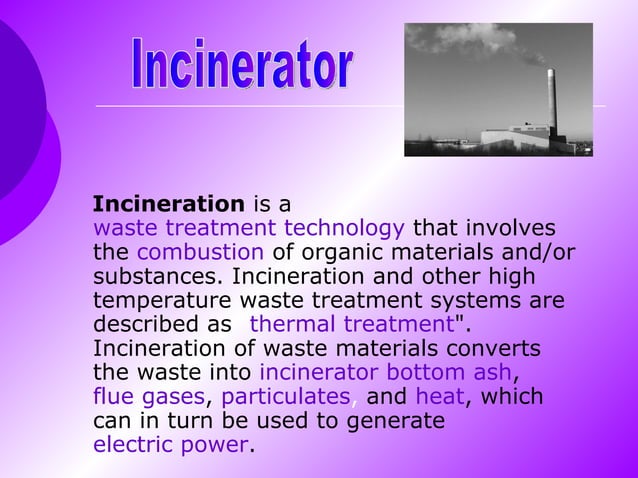 Incinerator

Incineration is a waste treatment technology that involves the combustion of organic materials and/or substances. Incineration and other high temperature waste treatment systems are described as  thermal treatment". Incineration of waste materials converts the waste into incinerator bottom ash, flue gases, particulates, and heat, which can in turn be used to generate electric power.